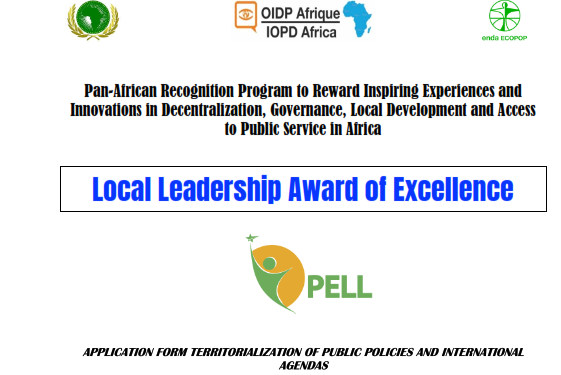 OIDP Afrique
IOPD Africa

enda ECOPOP

Pan-African Recognition Program to Reward Inspiring Experiences and Innovations in Decentralization, Governance, Local Development and Access to Public Service in Africa

Local Leadership Award of Excellence

PELL

APPLICATION FORM TERRITORIALIZATION OF PUBLIC POLICIES AND INTERNATIONAL AGENDAS